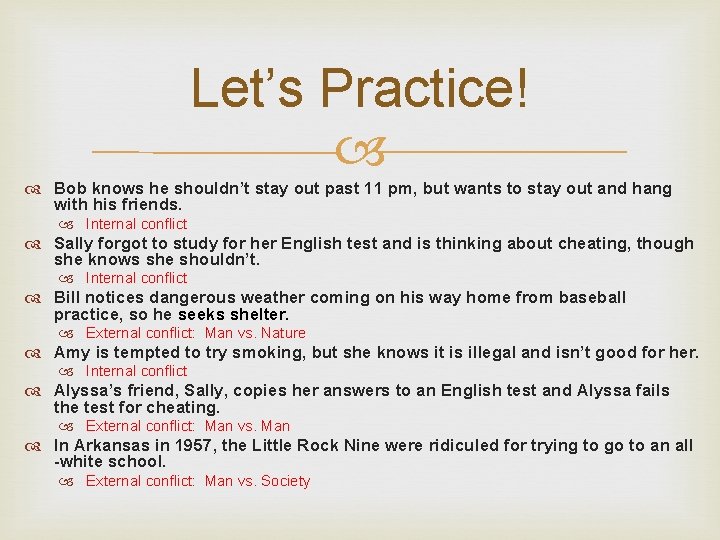 Let’s Practice!

Bob knows he shouldn’t stay out past 11 pm, but wants to stay out and hang with his friends.

Internal conflict

Sally forgot to study for her English test and is thinking about cheating, though she knows she shouldn’t.

Internal conflict

Bill notices dangerous weather coming on his way home from baseball practice, so he seeks shelter.

External conflict: Man vs. Nature

Amy is tempted to try smoking, but she knows it is illegal and isn’t good for her.

Internal conflict

Alyssa’s friend, Sally, copies her answers to an English test and Alyssa fails the test for cheating.

External conflict: Man vs. Man

In Arkansas in 1957, the Little Rock Nine were ridiculed for trying to go to an all -white school.

External conflict: Man vs. Society